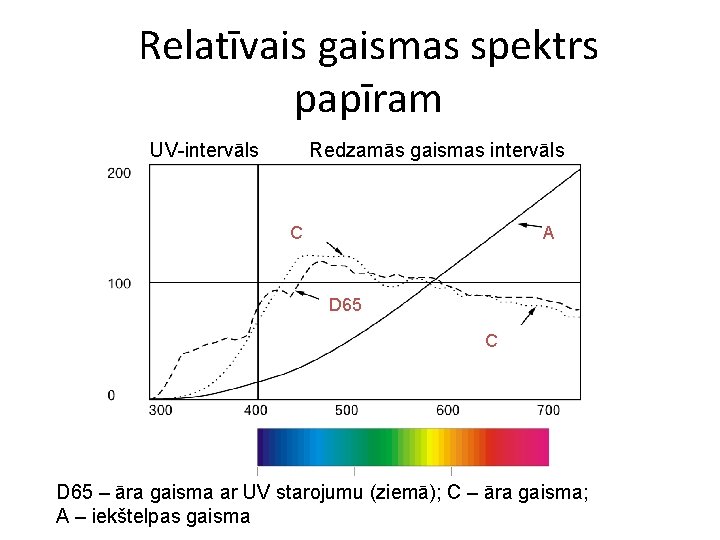 Relatīvais gaismas spektrs papīram

UV-intervāls Redzamās gaismas intervāls

200

100

0

300 400 500 600 700

C

A

D65

C

D65 – āra gaisma ar UV starojumu (ziemā); C – āra gaisma; A – iekštelpas gaisma